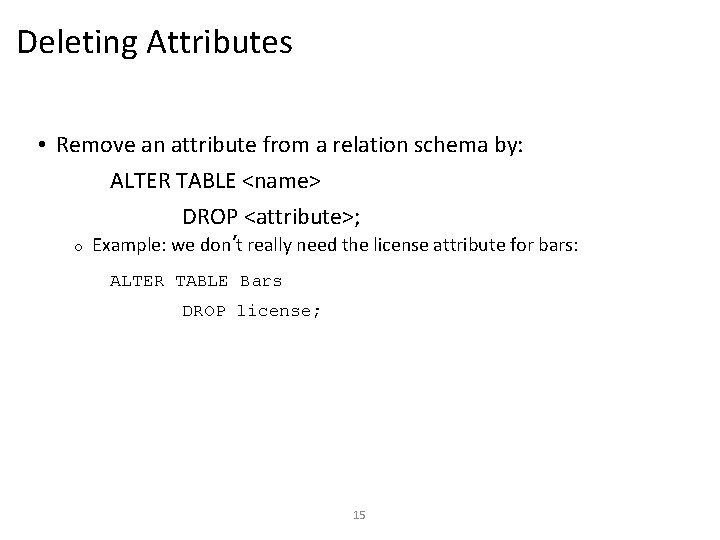 Deleting Attributes

• Remove an attribute from a relation schema by:

ALTER TABLE <name>

DROP <attribute>;

o Example: we don't really need the license attribute for bars:

ALTER TABLE Bars

DROP license;

15